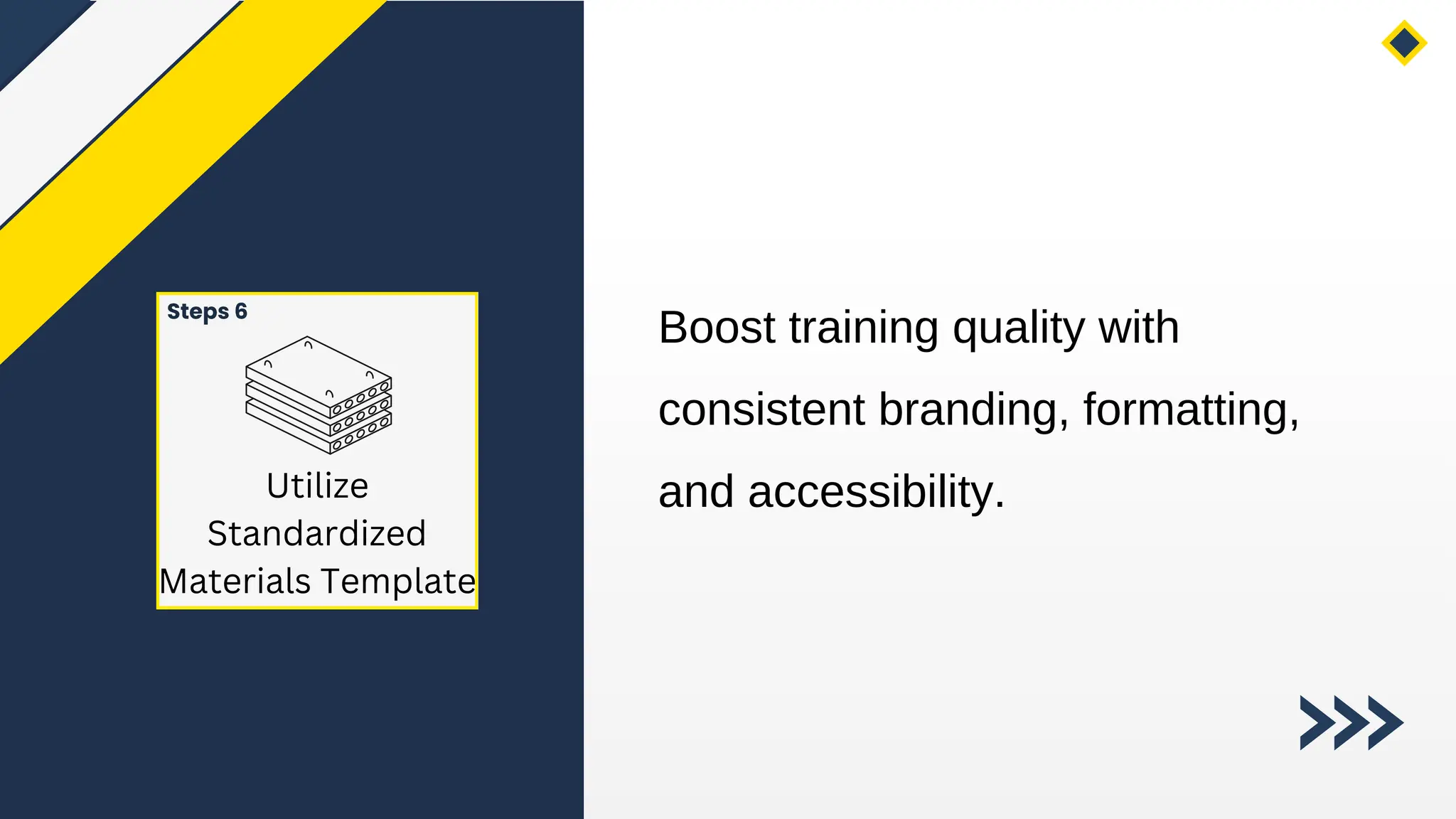 Steps 6

Utilize Standardized Materials Template

Boost training quality with consistent branding, formatting, and accessibility.